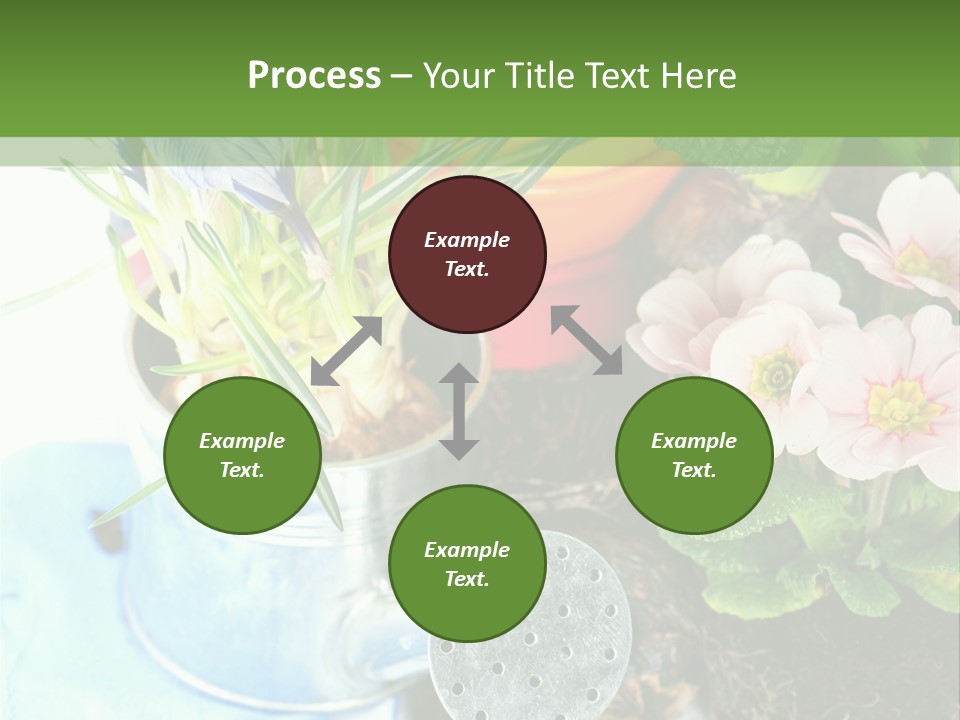 Process – Your Title Text Here

Example Text.

Example Text.

Example Text.

Example Text.